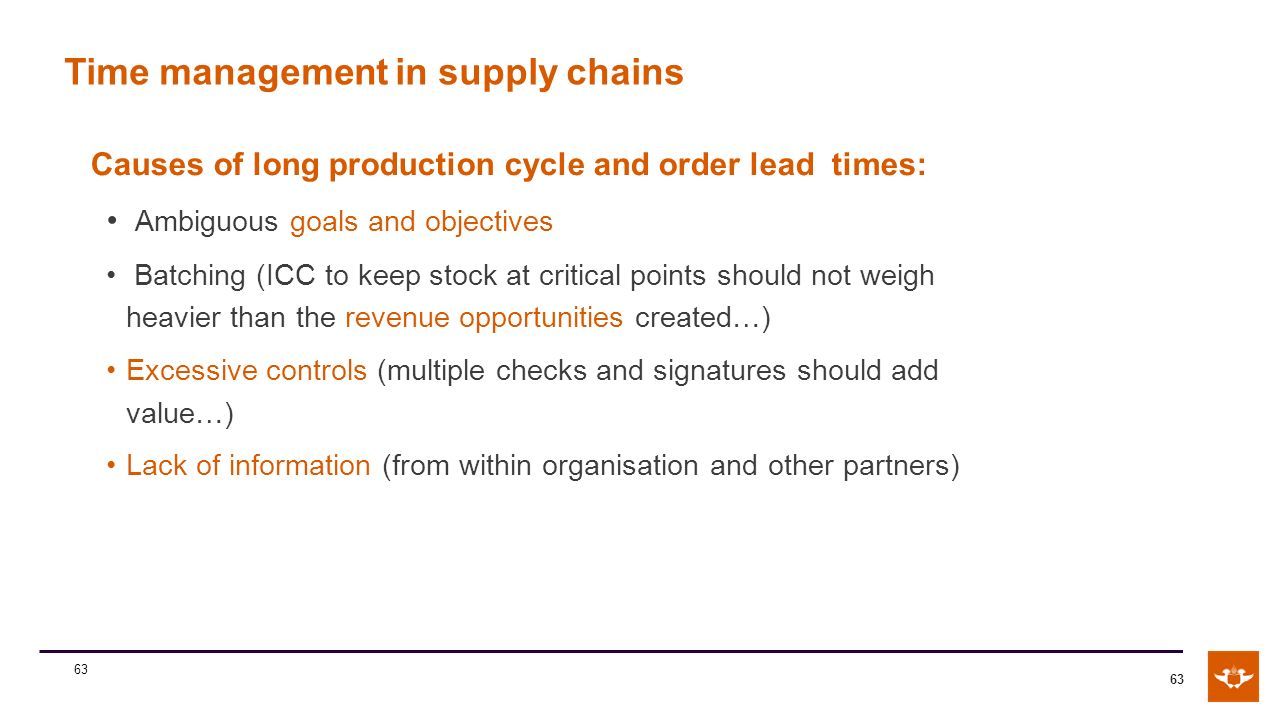 Time management in supply chains

Causes of long production cycle and order lead times:

• Ambiguous goals and objectives

• Batching (ICC to keep stock at critical points should not weigh heavier than the revenue opportunities created…)

• Excessive controls (multiple checks and signatures should add value…)

• Lack of information (from within organisation and other partners)

63

63